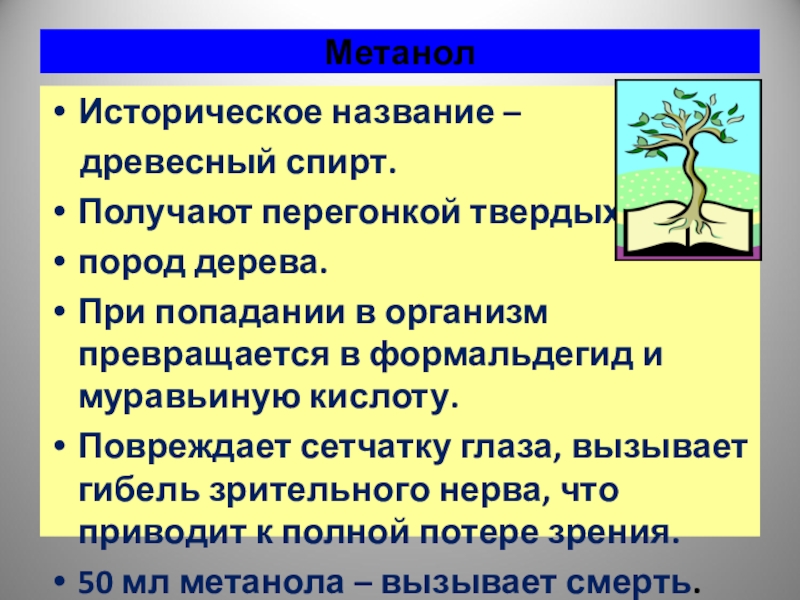 Метанол

• Историческое название – древесный спирт.

• Получают перегонкой твердых

• пород дерева.

• При попадании в организм превращается в формальдегид и муравьиную кислоту.

• Повреждает сетчатку глаза, вызывает гибель зрительного нерва, что приводит к полной потере зрения.

• 50 мл метанола – вызывает смерть.